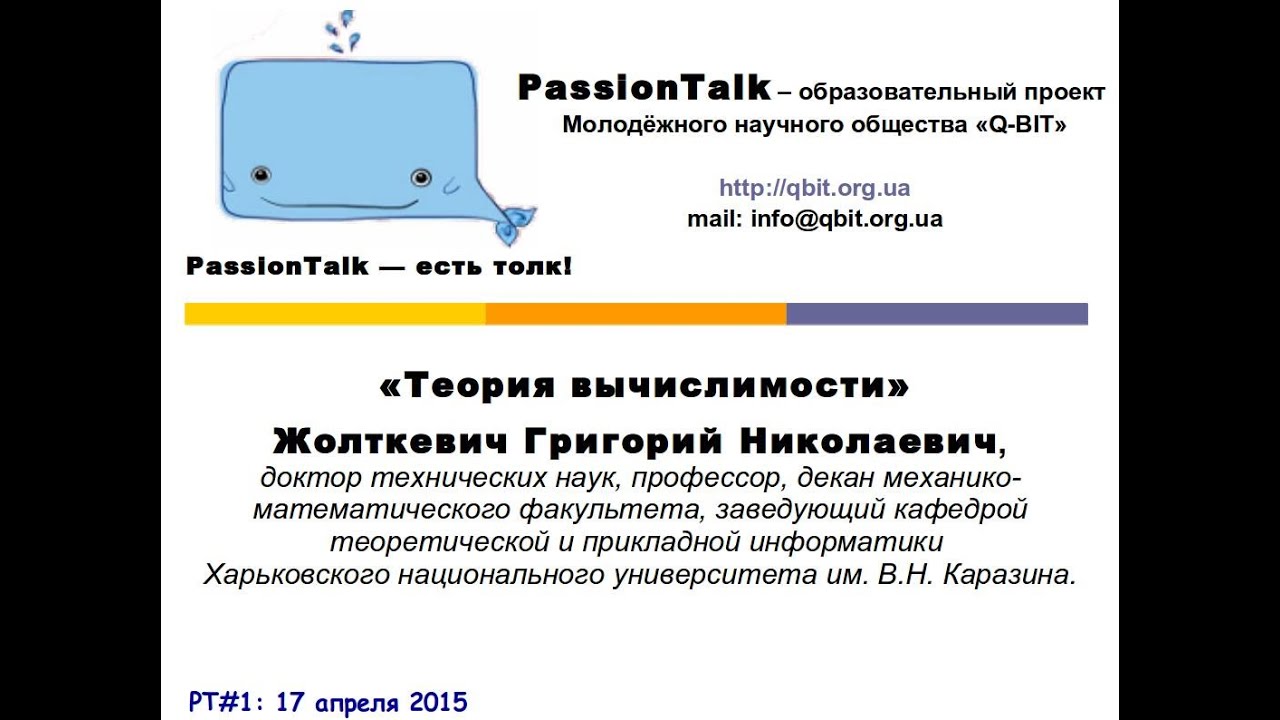 PassionTalk – образовательный проект Молодёжного научного общества «Q-BIT»

http://qbit.org.ua
mail: info@qbit.org.ua

PassionTalk — есть толк!

«Теория вычислимости»

Жолткевич Григорий Николаевич, доктор технических наук, профессор, декан механико-математического факультета, заведующий кафедрой теоретической и прикладной информатики Харьковского национального университета им. В.Н. Каразина.

PT#1: 17 апреля 2015